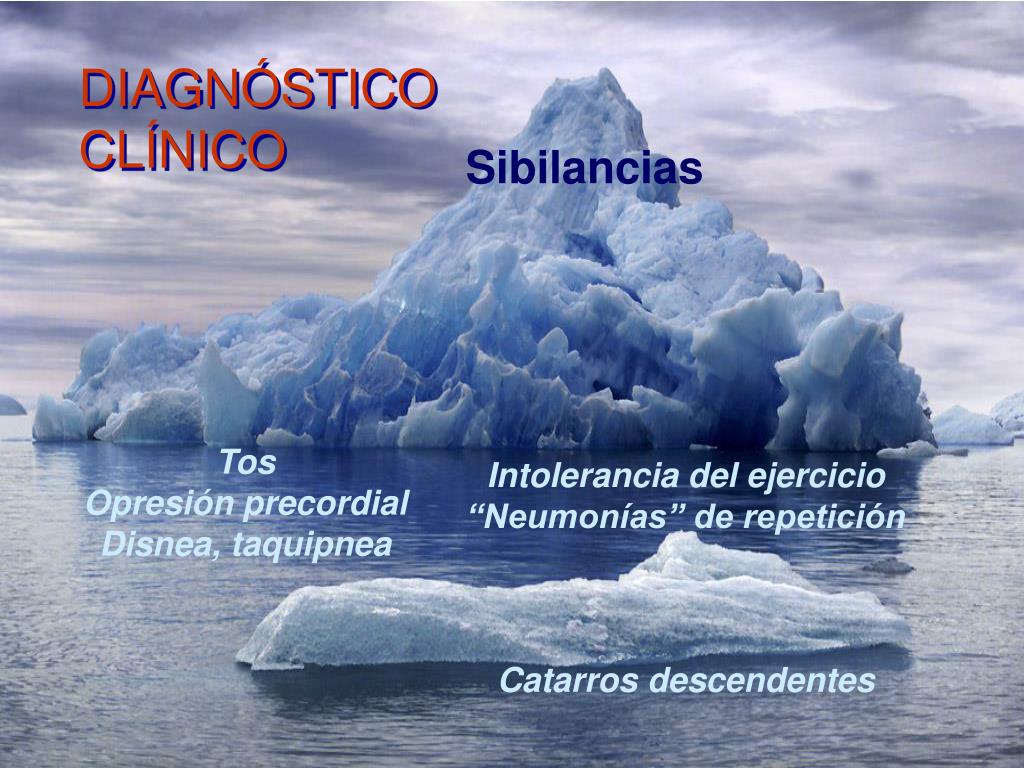 DIAGNÓSTICO CLÍNICO

Sibilancias

Tos
Opresión precordial
Disnea, taquipnea

Intolerancia del ejercicio
“Neumonías” de repetición

Catarros descendentes